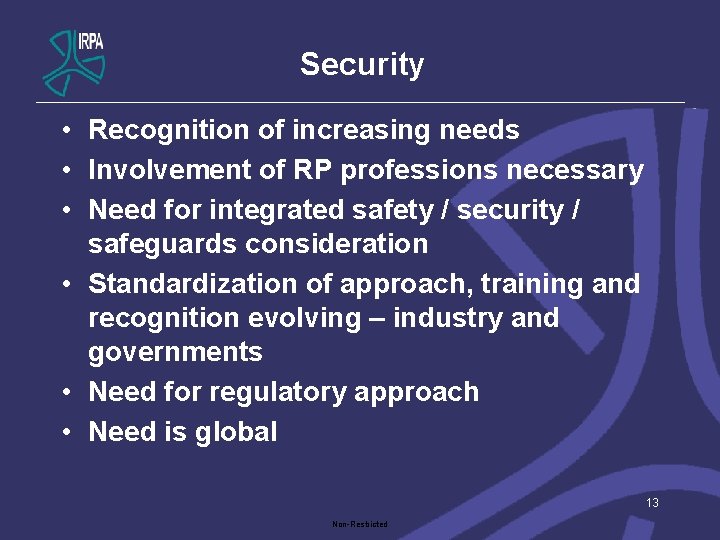 IRPA

Security

• Recognition of increasing needs
• Involvement of RP professions necessary
• Need for integrated safety / security / safeguards consideration
• Standardization of approach, training and recognition evolving – industry and governments
• Need for regulatory approach
• Need is global

13

Non-Restricted